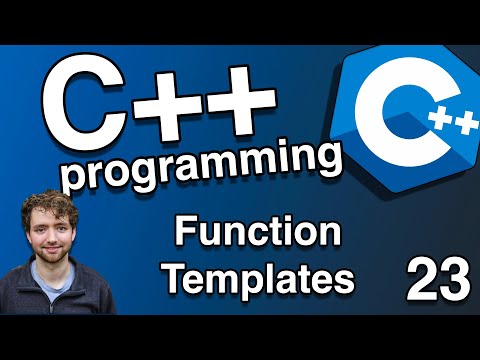 C++
programming

C++

Function
Templates

23